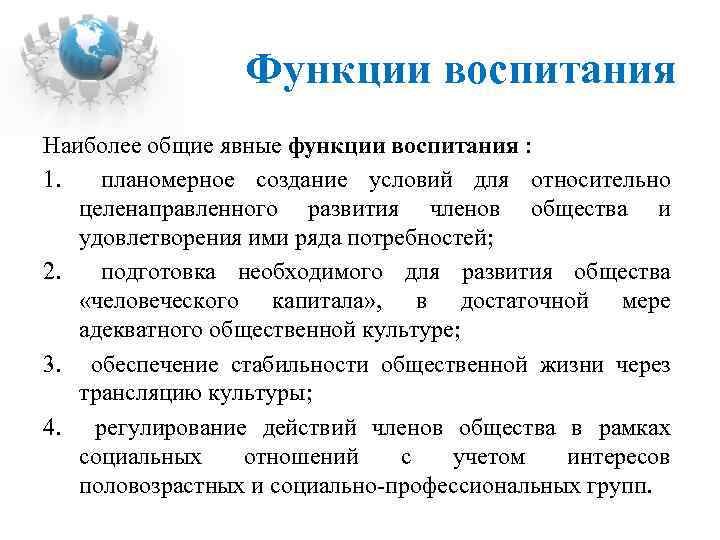 Функции воспитания

Наиболее общие явные функции воспитания :

1. планомерное создание условий для относительно целенаправленного развития членов общества и удовлетворения ими ряда потребностей;

2. подготовка необходимого для развития общества «человеческого капитала», в достаточной мере адекватного общественной культуре;

3. обеспечение стабильности общественной жизни через трансляцию культуры;

4. регулирование действий членов общества в рамках социальных отношений с учетом интересов половозрастных и социально-профессиональных групп.